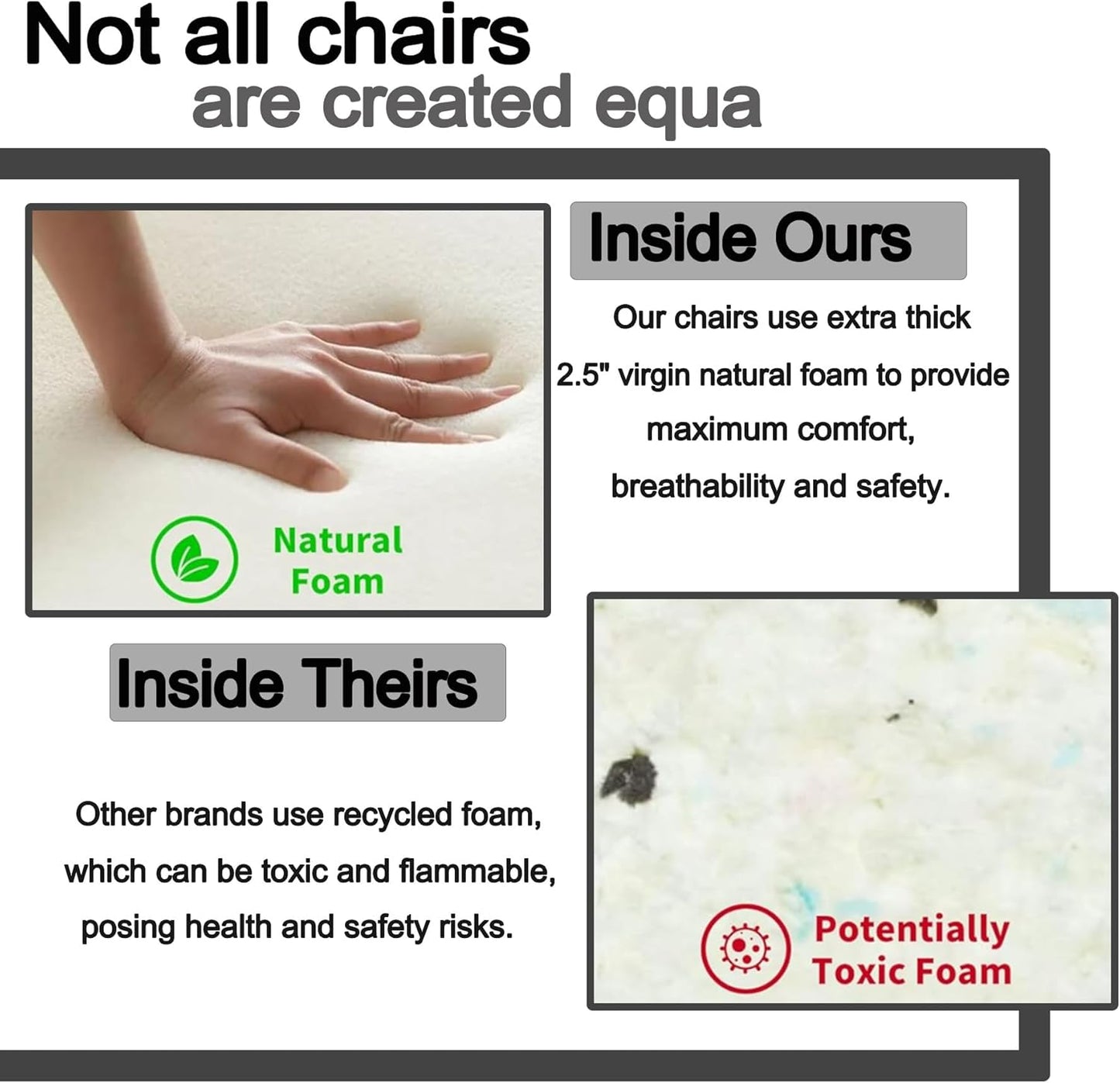 Not all chairs
are created equa

Natural Foam

Inside Ours

Our chairs use extra thick 2.5" virgin natural foam to provide maximum comfort, breathability and safety.

Inside Theirs

Other brands use recycled foam, which can be toxic and flammable, posing health and safety risks.

Potentially Toxic Foam